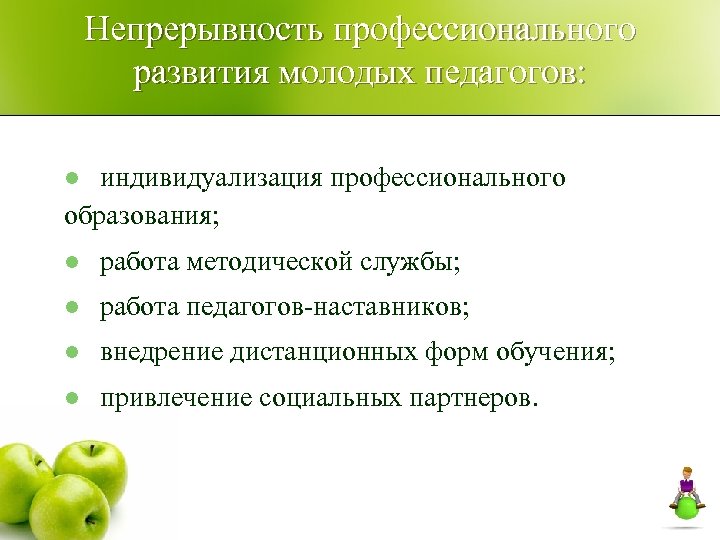 Непрерывность профессионального развития молодых педагогов:

- индивидуализация профессионального образования;
- работа методической службы;
- работа педагогов-наставников;
- внедрение дистанционных форм обучения;
- привлечение социальных партнеров.